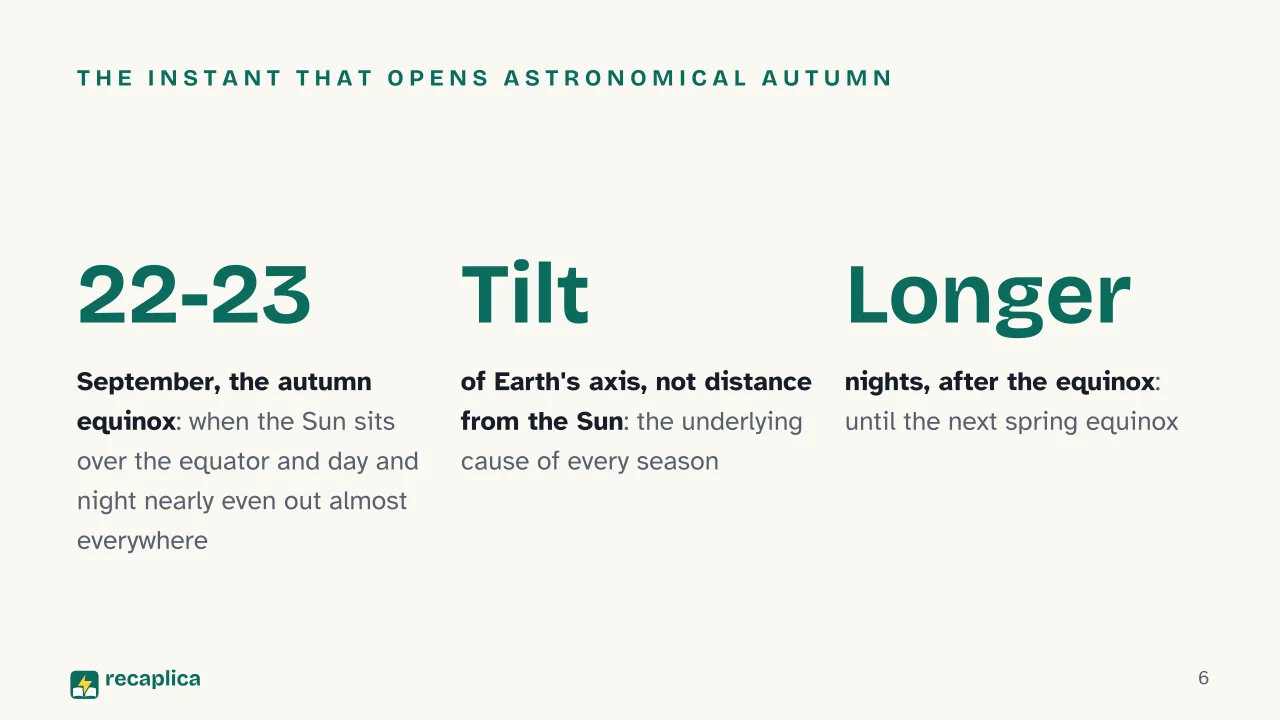 THE INSTANT THAT OPENS ASTRONOMICAL AUTUMN

22-23

September, the autumn equinox: when the Sun sits over the equator and day and night nearly even out almost everywhere

Tilt

of Earth's axis, not distance from the Sun: the underlying cause of every season

Longer

nights, after the equinox: until the next spring equinox

recaplica

6